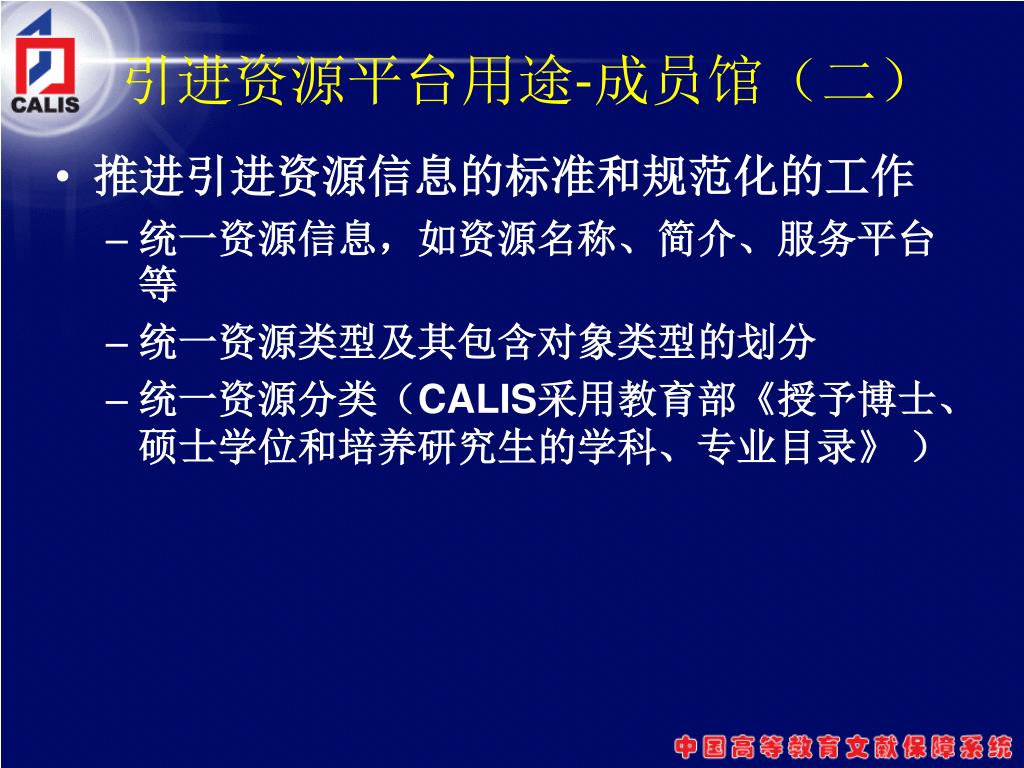 CALIS

引进资源平台用途-成员馆（二）

• 推进引进资源信息的标准和规范化的工作
– 统一资源信息，如资源名称、简介、服务平台等
– 统一资源类型及其包含对象类型的划分
– 统一资源分类（CALIS采用教育部《授予博士、硕士学位和培养研究生的学科、专业目录》）

中国高等教育文献保障系统